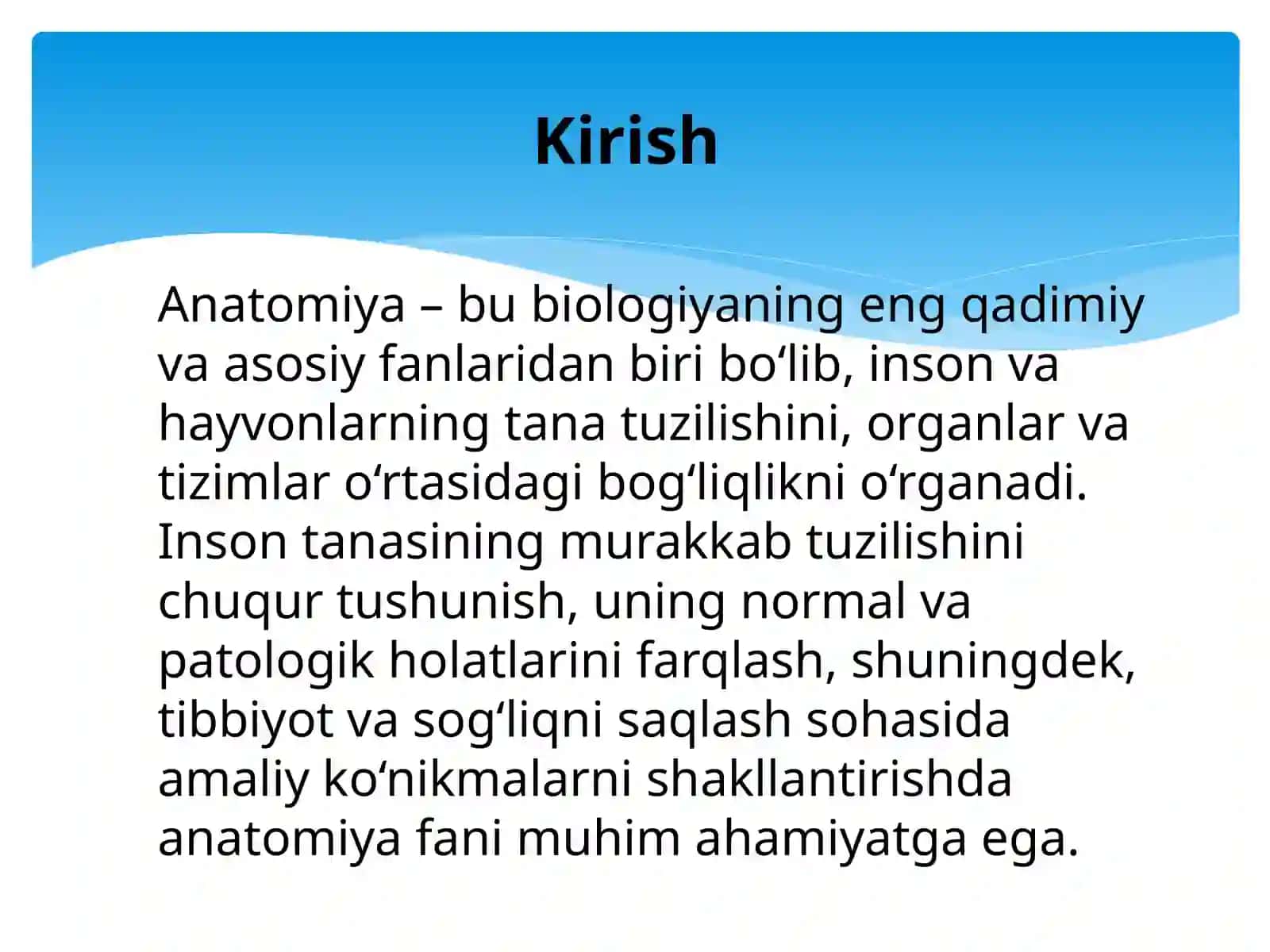 Kirish

Anatomiya – bu biologiyaning eng qadimiy va asosiy fanlaridan biri bo‘lib, inson va hayvonlarning tana tuzilishini, organlar va tizimlar o‘rtasidagi bog‘liqlikni o‘rganadi. Inson tanasining murakkab tuzilishini chuqur tushunish, uning normal va patologik holatlarini farqlash, shuningdek, tibbiyot va sog‘liqni saqlash sohasida amaliy ko‘nikmalarni shakllantirishda anatomiya fani muhim ahamiyatga ega.